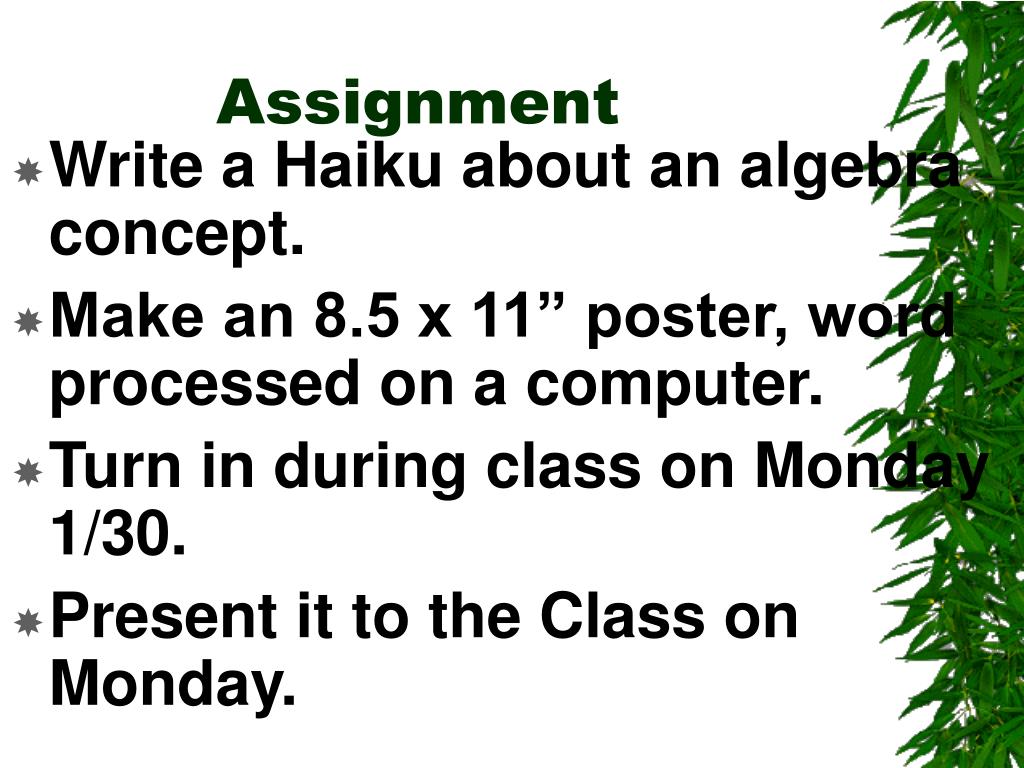 Assignment

Write a Haiku about an algebra concept.

Make an 8.5 x 11” poster, word processed on a computer.

Turn in during class on Monday 1/30.

Present it to the Class on Monday.